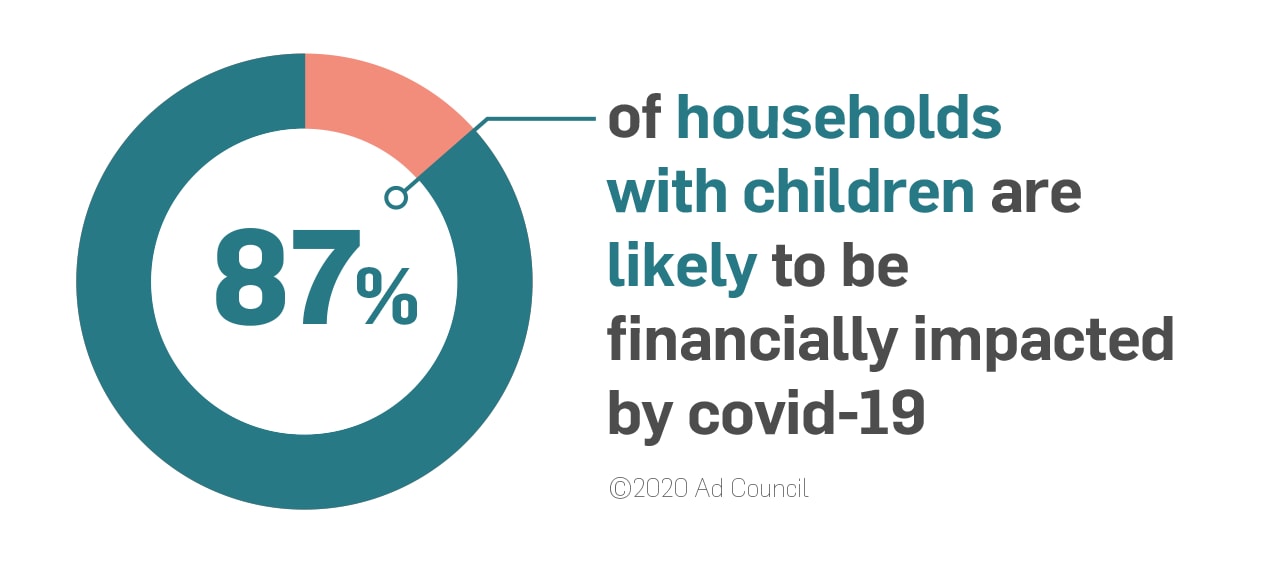 87%

of households with children are likely to be financially impacted by covid-19

©2020 Ad Council